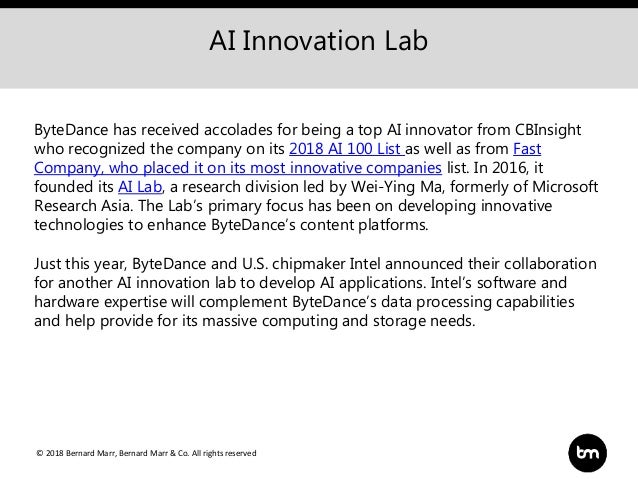 AI Innovation Lab

ByteDance has received accolades for being a top AI innovator from CBInsight who recognized the company on its 2018 AI 100 List as well as from Fast Company, who placed it on its most innovative companies list. In 2016, it founded its AI Lab, a research division led by Wei-Ying Ma, formerly of Microsoft Research Asia. The Lab's primary focus has been on developing innovative technologies to enhance ByteDance's content platforms.

Just this year, ByteDance and U.S. chipmaker Intel announced their collaboration for another AI innovation lab to develop AI applications. Intel's software and hardware expertise will complement ByteDance's data processing capabilities and help provide for its massive computing and storage needs.

© 2018 Bernard Marr, Bernard Marr & Co. All rights reserved

bm